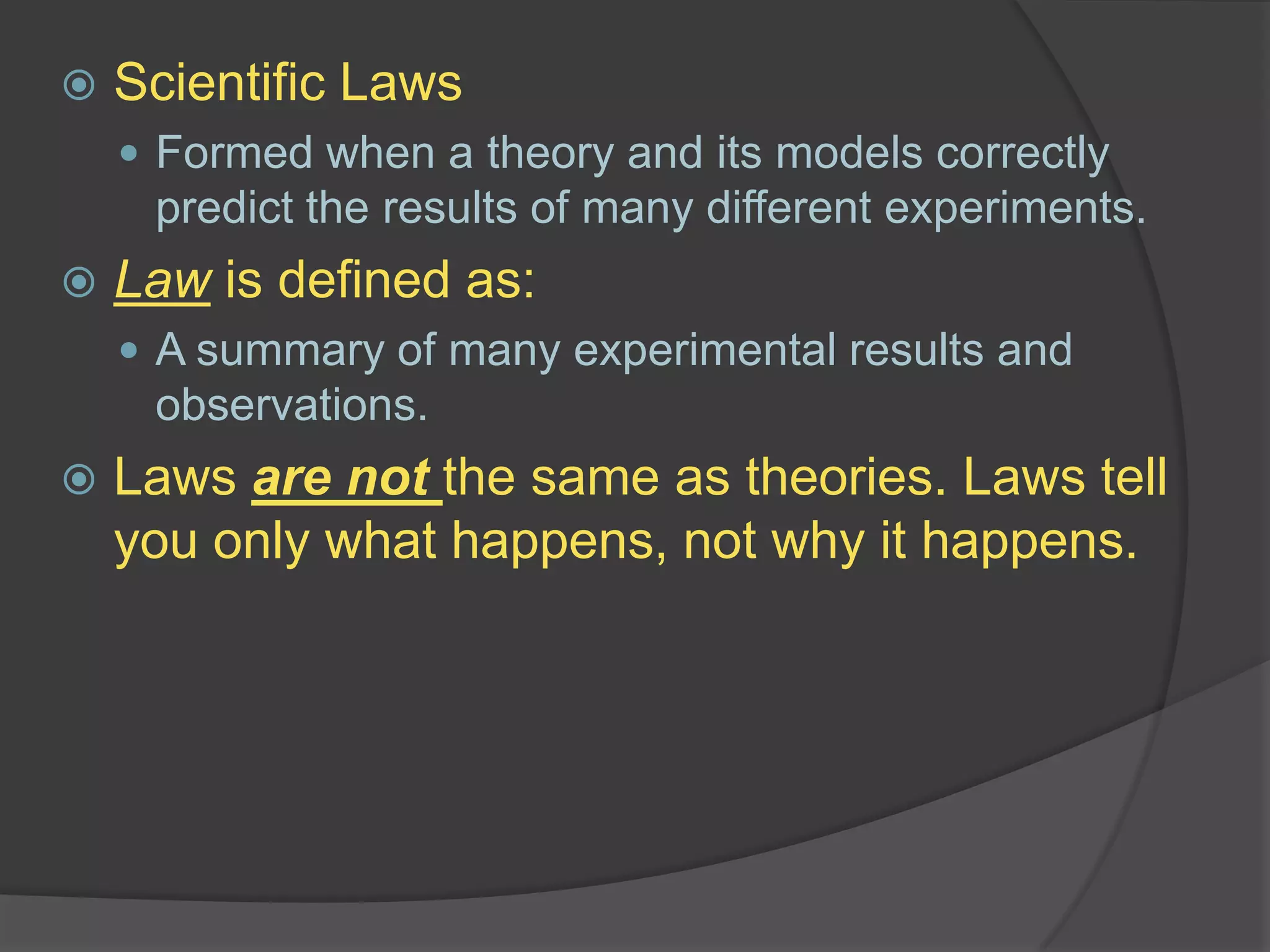 Scientific Laws

Formed when a theory and its models correctly predict the results of many different experiments.

Law is defined as:

A summary of many experimental results and observations.

Laws are not the same as theories. Laws tell you only what happens, not why it happens.